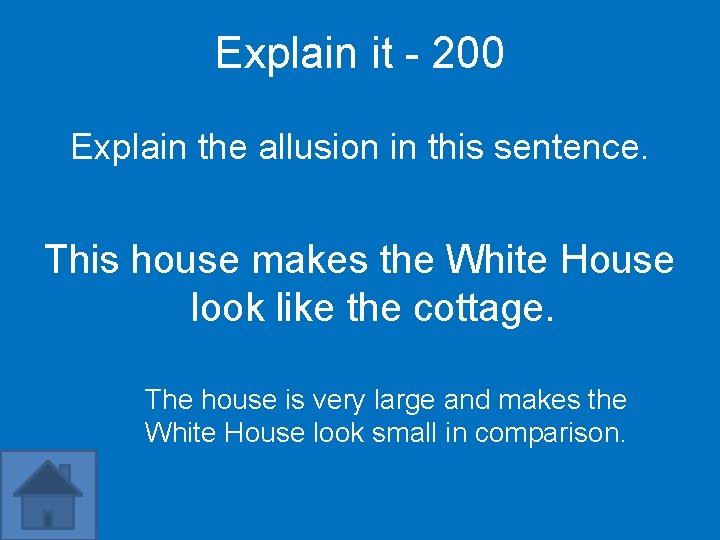 Explain it - 200

Explain the allusion in this sentence.

This house makes the White House look like the cottage.

The house is very large and makes the White House look small in comparison.